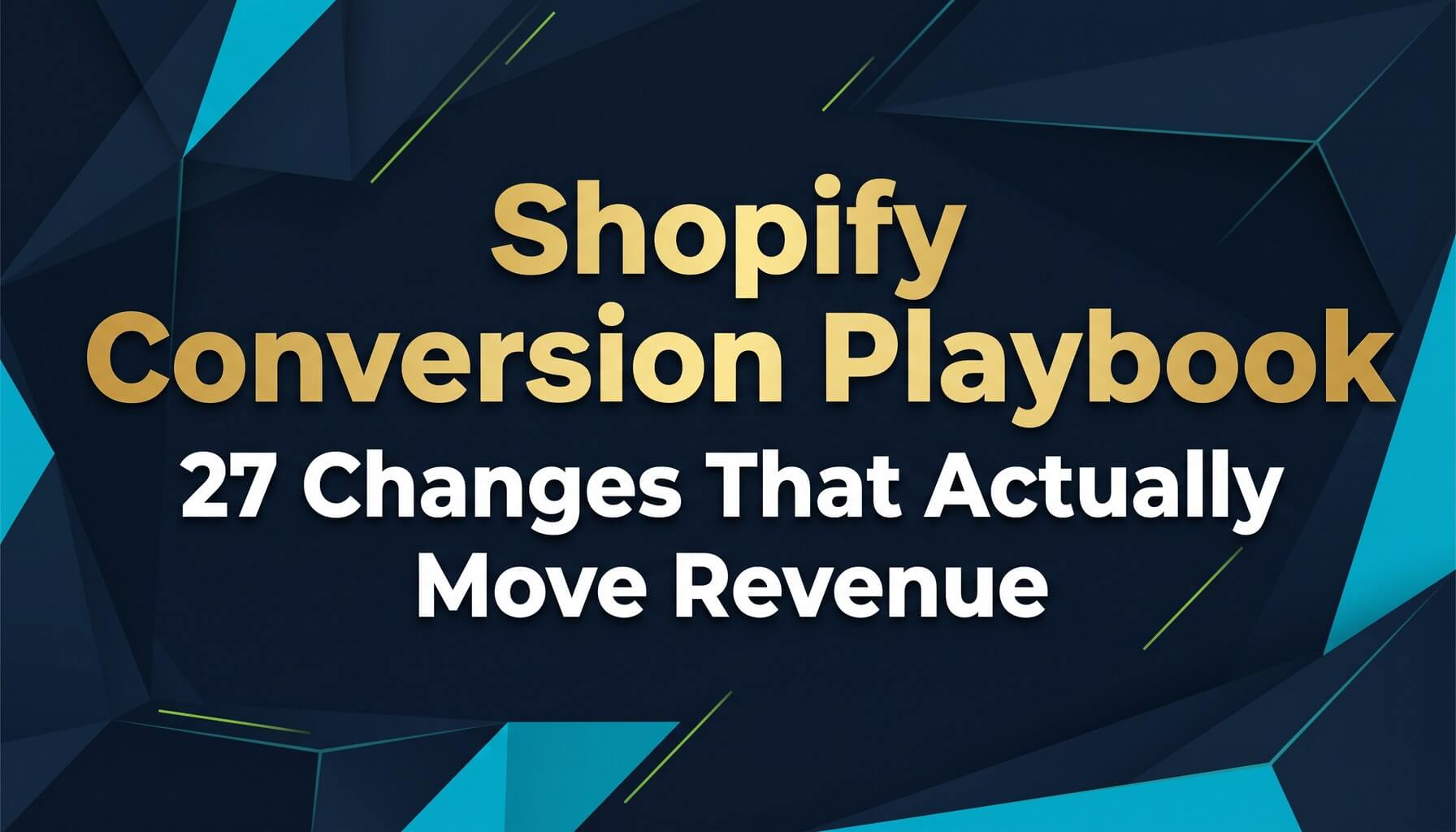 Shopify Conversion Playbook
27 Changes That Actually Move Revenue